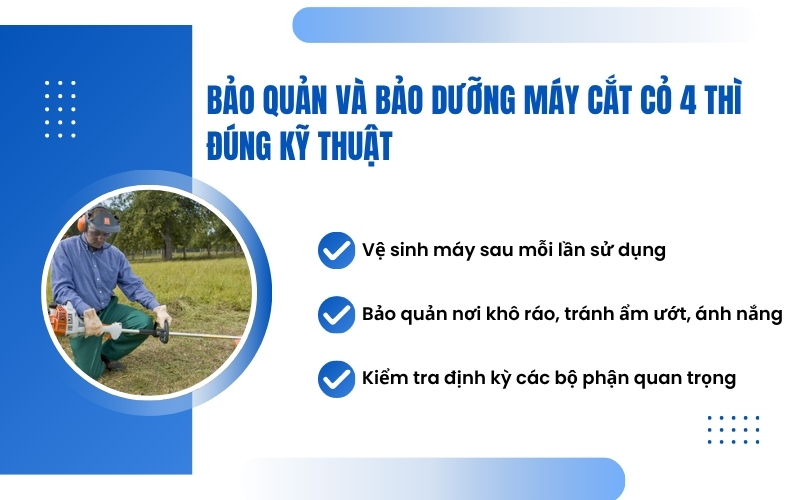 BẢO QUẢN VÀ BẢO DƯỠNG MÁY CẮT CỎ 4 THÌ ĐÚNG KỸ THUẬT

Vệ sinh máy sau mỗi lần sử dụng

Bảo quản nơi khô ráo, tránh ẩm ướt, ánh nắng

Kiểm tra định kỳ các bộ phận quan trọng